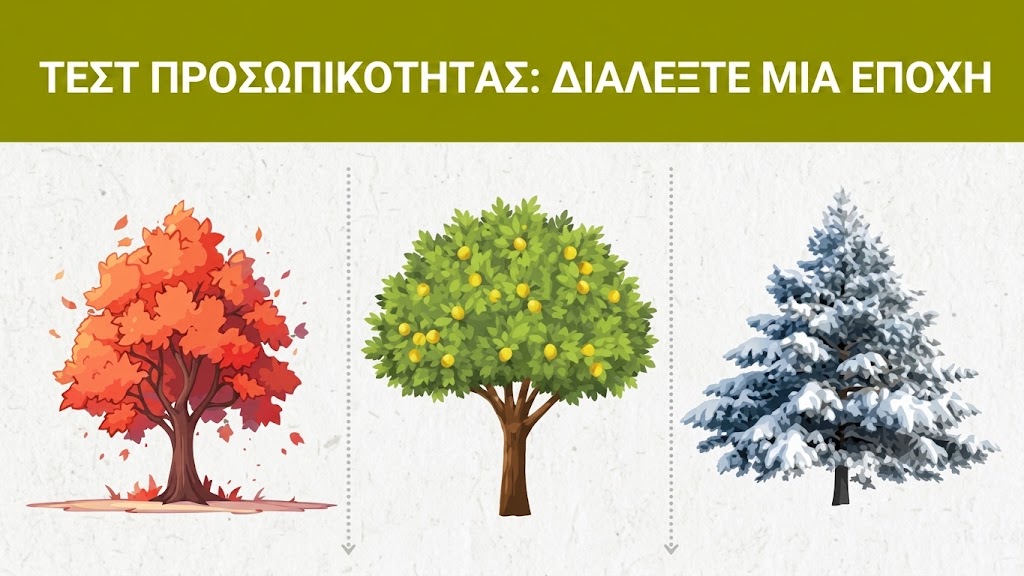 ΤΕΣΤ ΠΡΟΣΩΠΙΚΟΤΗΤΑΣ: ΔΙΑΛΕΞΤΕ ΜΙΑ ΕΠΟΧΗ